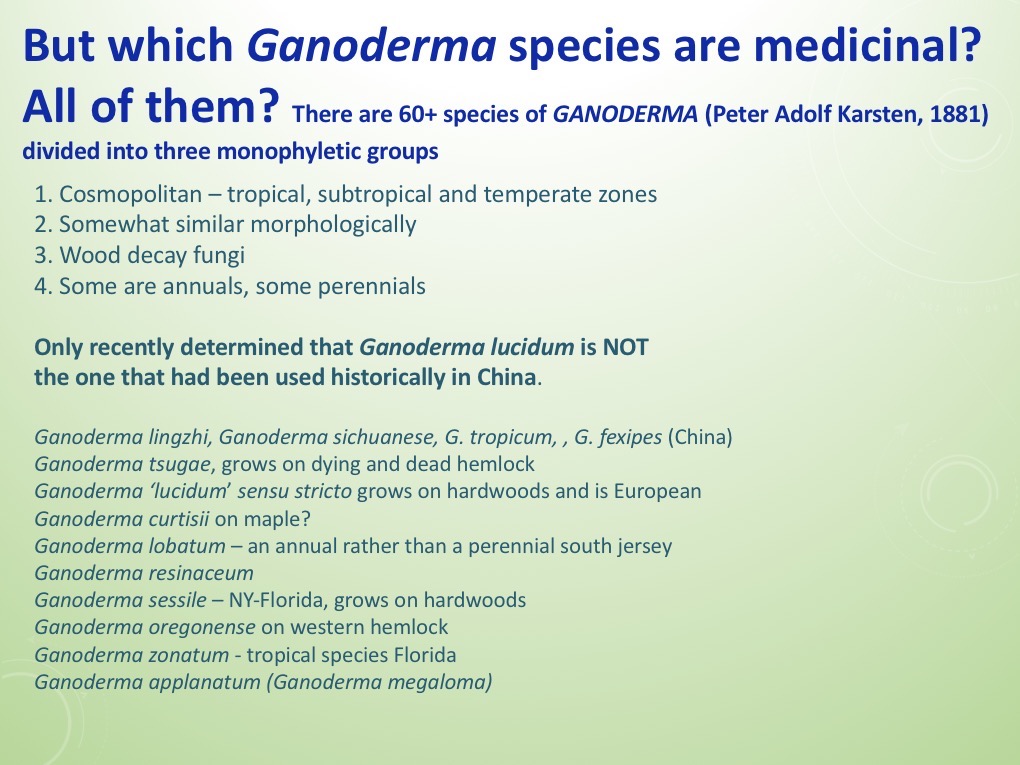 But which Ganoderma species are medicinal? All of them? There are 60+ species of GANODERMA (Peter Adolf Karsten, 1881) divided into three monophyletic groups

1. Cosmopolitan – tropical, subtropical and temperate zones
2. Somewhat similar morphologically
3. Wood decay fungi
4. Some are annuals, some perennials

Only recently determined that Ganoderma lucidum is NOT the one that had been used historically in China.

Ganoderma lingzhi, Ganoderma sichuanese, G. tropicum, , G. fexipes (China)
Ganoderma tsugae, grows on dying and dead hemlock
Ganoderma 'lucidum' sensu stricto grows on hardwoods and is European
Ganoderma curtisii on maple?
Ganoderma lobatum – an annual rather than a perennial south jersey
Ganoderma resinaceum
Ganoderma sessile – NY-Florida, grows on hardwoods
Ganoderma oregonense on western hemlock
Ganoderma zonatum - tropical species Florida
Ganoderma applanatum (Ganoderma megaloma)